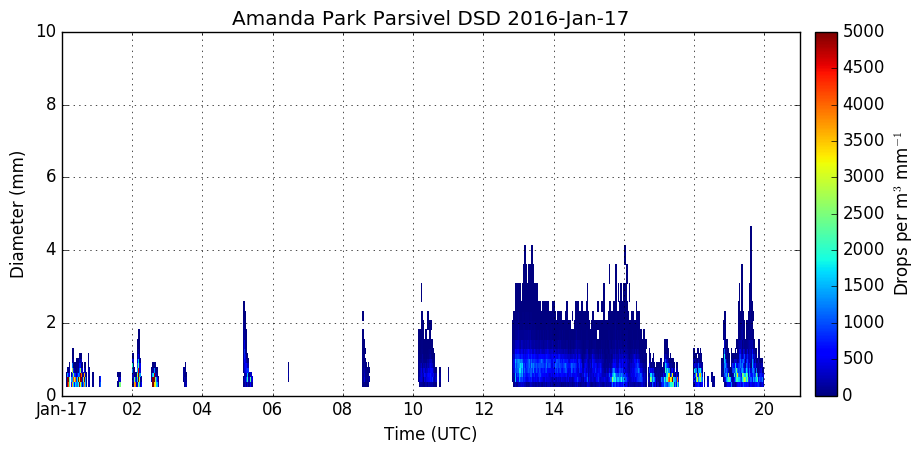 Amanda Park Parsivel DSD 2016-Jan-17

Diameter (mm)

10
8
6
4
2
0

Jan-17
02
04
06
08
10
12
14
16
18
20

Time (UTC)

5000
4500
4000
3500
3000
2500
2000
1500
1000
500
0

Drops per $m^3$ $mm^{-1}$